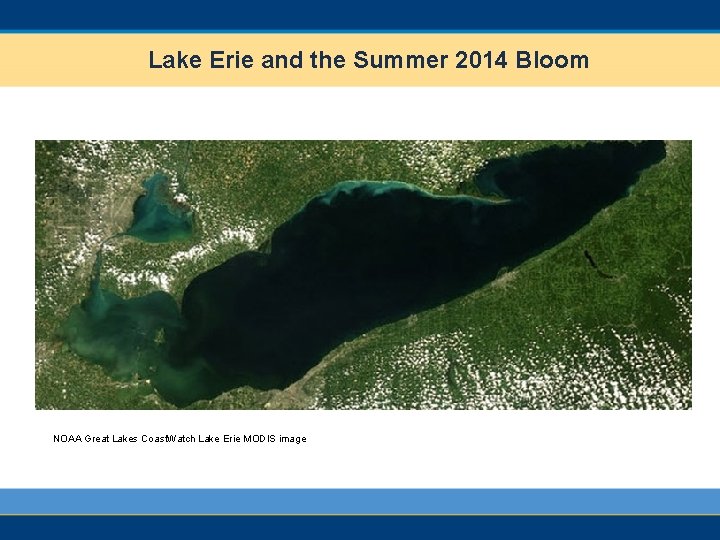 Lake Erie and the Summer 2014 Bloom

NOAA Great Lakes CoastWatch Lake Erie MODIS image